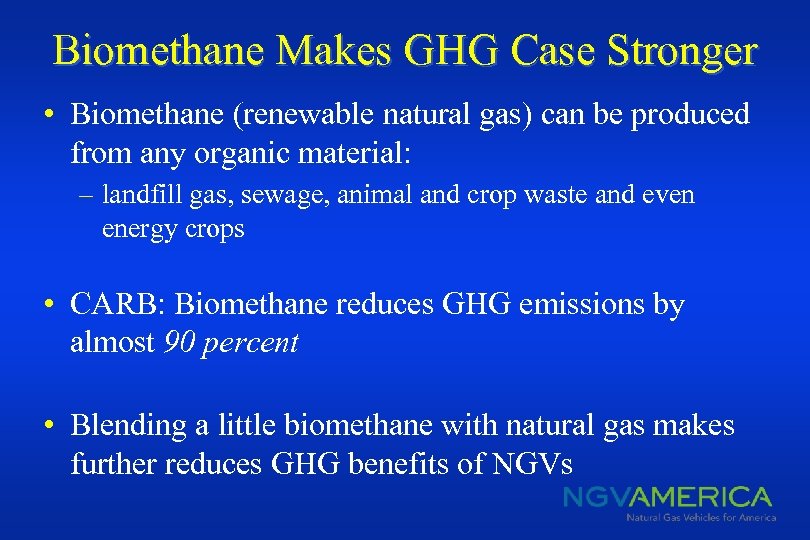 Biomethane Makes GHG Case Stronger

• Biomethane (renewable natural gas) can be produced from any organic material:
– landfill gas, sewage, animal and crop waste and even energy crops

• CARB: Biomethane reduces GHG emissions by almost 90 percent

• Blending a little biomethane with natural gas makes further reduces GHG benefits of NGVs

NGVAMERICA
Natural Gas Vehicles for America